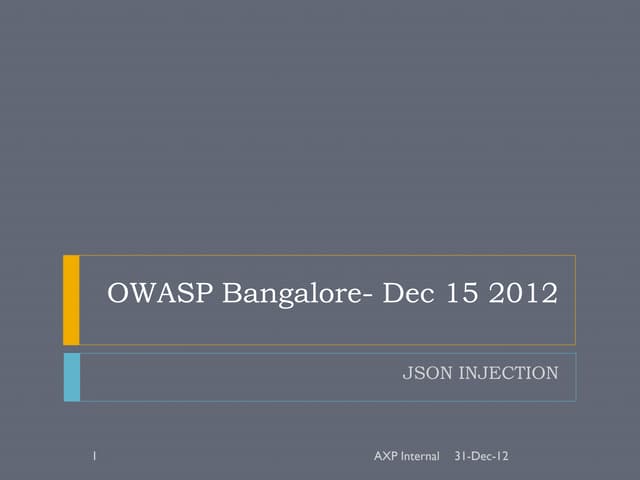 OWASP Bangalore- Dec 15 2012

JSON INJECTION

1

AXP Internal 31-Dec-12